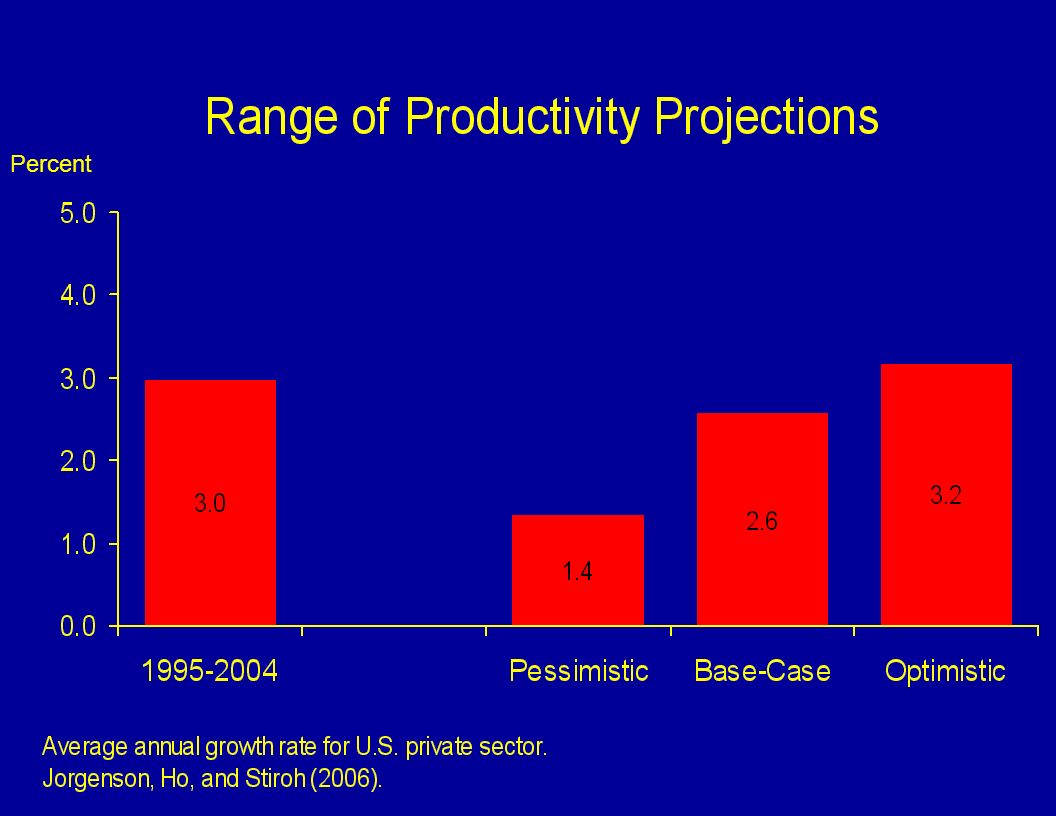 Range of Productivity Projections

Percent

5.0
4.0
3.0
2.0
1.0
0.0

3.0
1.4
2.6
3.2

1995-2004
Pessimistic
Base-Case
Optimistic

Average annual growth rate for U.S. private sector.
Jorgenson, Ho, and Stiroh (2006).